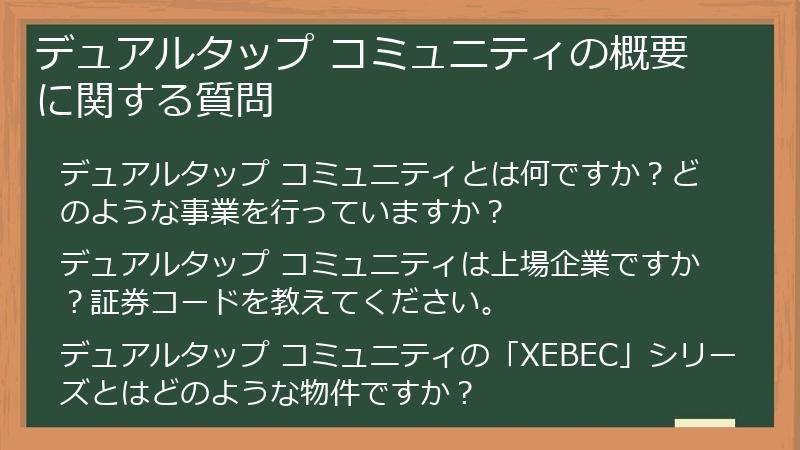 デュアルタップ コミュニティの概要に関する質問

デュアルタップ コミュニティとは何ですか？どのような事業を行っていますか？

デュアルタップ コミュニティは上場企業ですか？証券コードを教えてください。

デュアルタップ コミュニティの「XEBEC」シリーズとはどのような物件ですか？